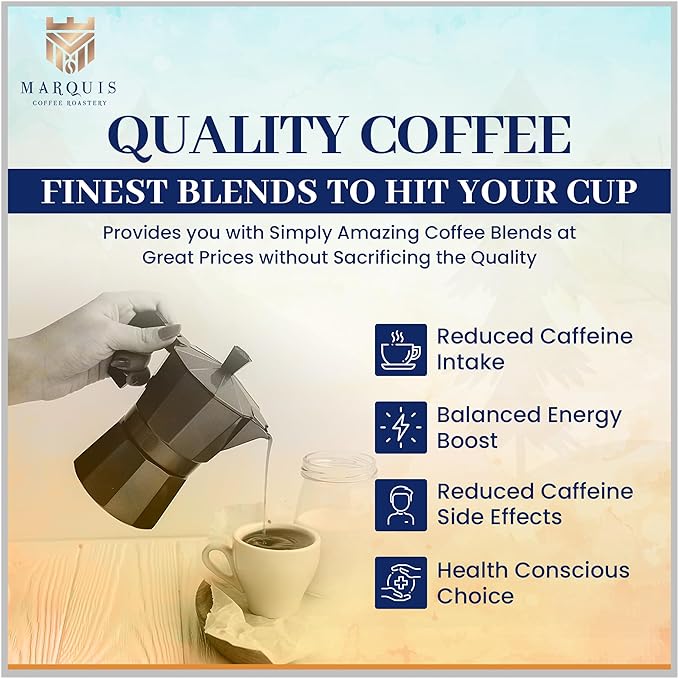 MARQUIS
COFFEE ROASTERY

QUALITY COFFEE

FINEST BLENDS TO HIT YOUR CUP

Provides you with Simply Amazing Coffee Blends at Great Prices without Sacrificing the Quality

Reduced Caffeine Intake

Balanced Energy Boost

Reduced Caffeine Side Effects

Health Conscious Choice